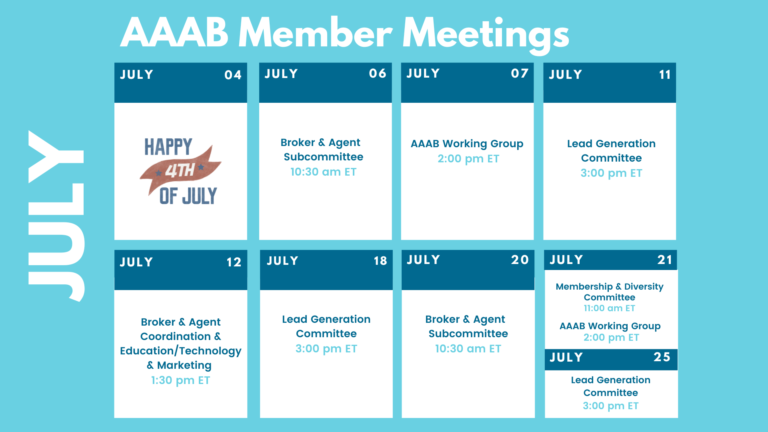 AAAB Member Meetings

JULY

JULY 04

HAPPY 4TH OF JULY

JULY 06

Broker & Agent Subcommittee
10:30 am ET

JULY 07

AAAB Working Group
2:00 pm ET

JULY 11

Lead Generation Committee
3:00 pm ET

JULY 12

Broker & Agent Coordination & Education/Technology & Marketing
1:30 pm ET

JULY 18

Lead Generation Committee
3:00 pm ET

JULY 20

Broker & Agent Subcommittee
10:30 am ET

JULY 21

Membership & Diversity Committee
11:00 am ET

AAAB Working Group
2:00 pm ET

JULY 25

Lead Generation Committee
3:00 pm ET